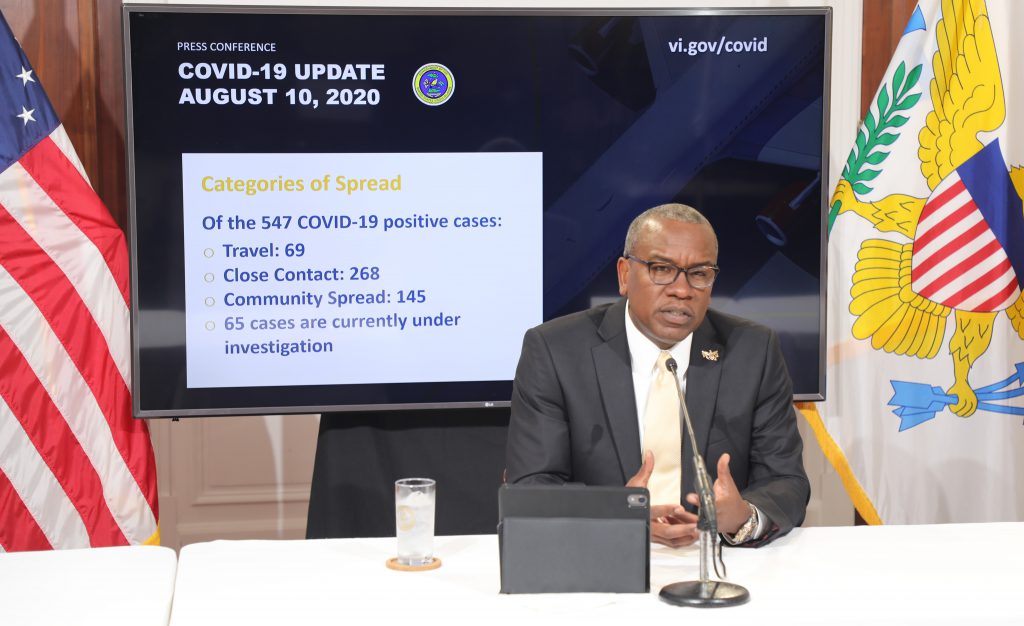 PRESS CONFERENCE
COVID-19 UPDATE
AUGUST 10, 2020

vi.gov/covid

Categories of Spread

Of the 547 COVID-19 positive cases:
○ Travel: 69
○ Close Contact: 268
○ Community Spread: 145
○ 65 cases are currently under investigation

LG